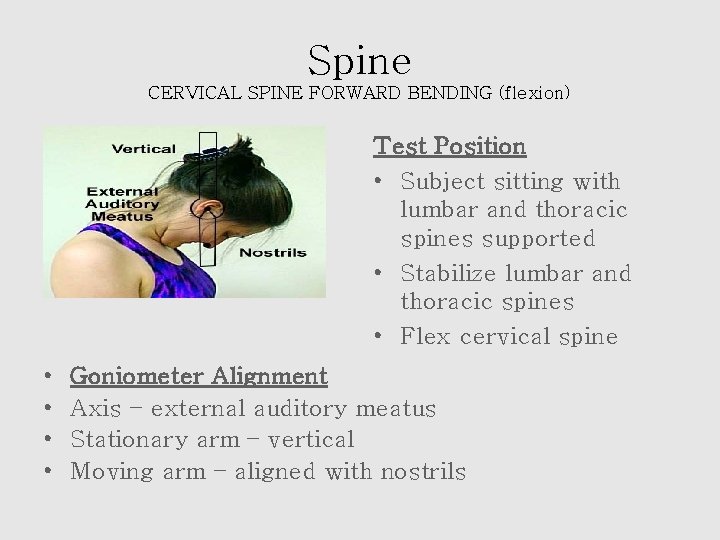 Spine
CERVICAL SPINE FORWARD BENDING (flexion)

Vertical
External Auditory Meatus
Nostrils

Test Position
• Subject sitting with lumbar and thoracic spines supported
• Stabilize lumbar and thoracic spines
• Flex cervical spine

• Goniometer Alignment
• Axis – external auditory meatus
• Stationary arm – vertical
• Moving arm – aligned with nostrils